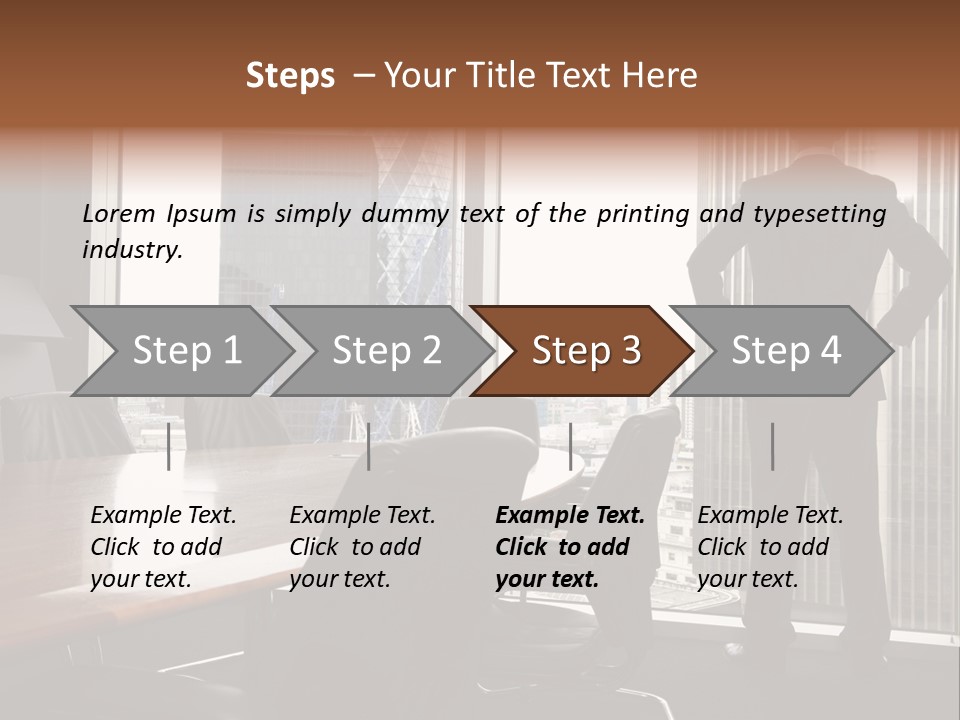 Steps – Your Title Text Here

Lorem Ipsum is simply dummy text of the printing and typesetting industry.

Step 1

Step 2

Step 3

Step 4

Example Text. Click to add your text.

Example Text. Click to add your text.

Example Text. Click to add your text.

Example Text. Click to add your text.